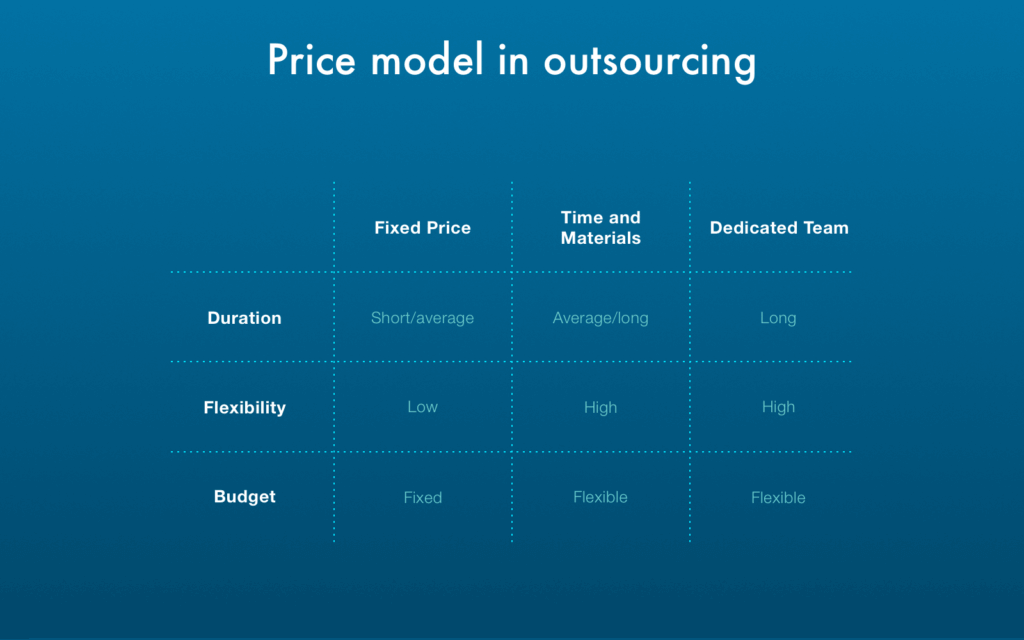 Price model in outsourcing

|  | Fixed Price | Time and Materials | Dedicated Team |
|---|---|---|---|
| Duration | Short/average | Average/long | Long |
| Flexibility | Low | High | High |
| Budget | Fixed | Flexible | Flexible |